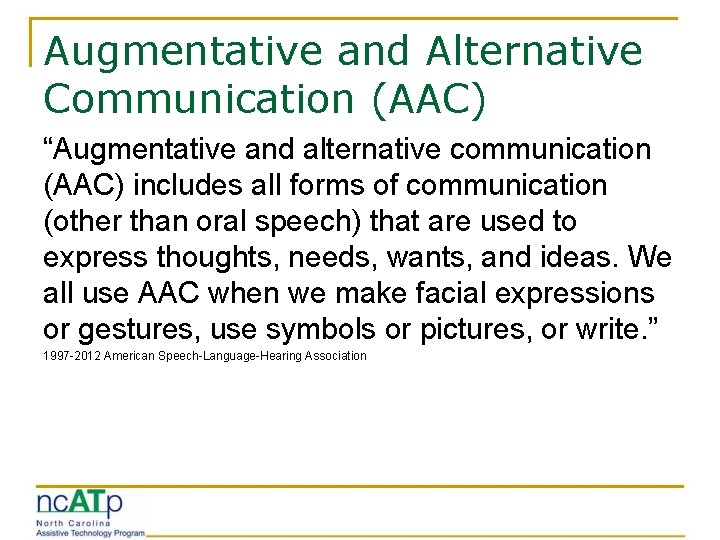 Augmentative and Alternative Communication (AAC)

“Augmentative and alternative communication (AAC) includes all forms of communication (other than oral speech) that are used to express thoughts, needs, wants, and ideas. We all use AAC when we make facial expressions or gestures, use symbols or pictures, or write.”

1997-2012 American Speech-Language-Hearing Association

ncATp
North Carolina
Assistive Technology Program